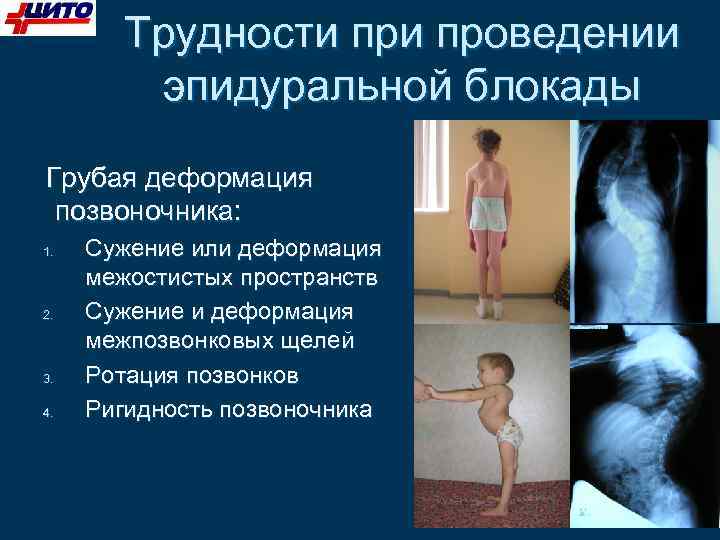 ЦИТО

Трудности при проведении эпидуральной блокады

Грубая деформация позвоночника:

1. Сужение или деформация межостистых пространств
2. Сужение и деформация межпозвонковых щелей
3. Ротация позвонков
4. Ригидность позвоночника